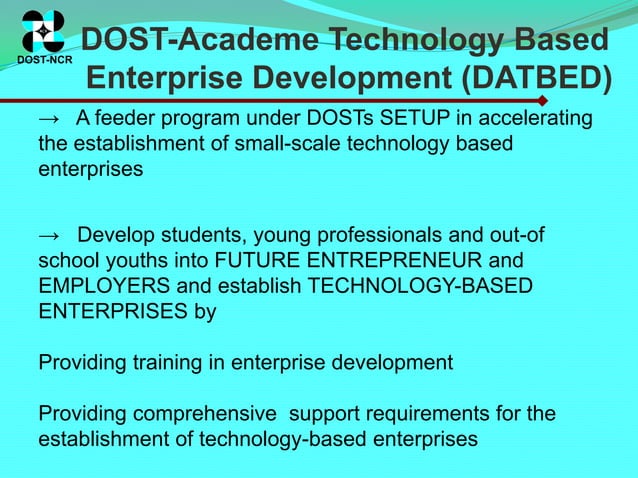 DOST-NCR

DOST-Academe Technology Based Enterprise Development (DATBED)

→ A feeder program under DOSTs SETUP in accelerating the establishment of small-scale technology based enterprises

→ Develop students, young professionals and out-of school youths into FUTURE ENTREPRENEUR and EMPLOYERS and establish TECHNOLOGY-BASED ENTERPRISES by

Providing training in enterprise development

Providing comprehensive support requirements for the establishment of technology-based enterprises